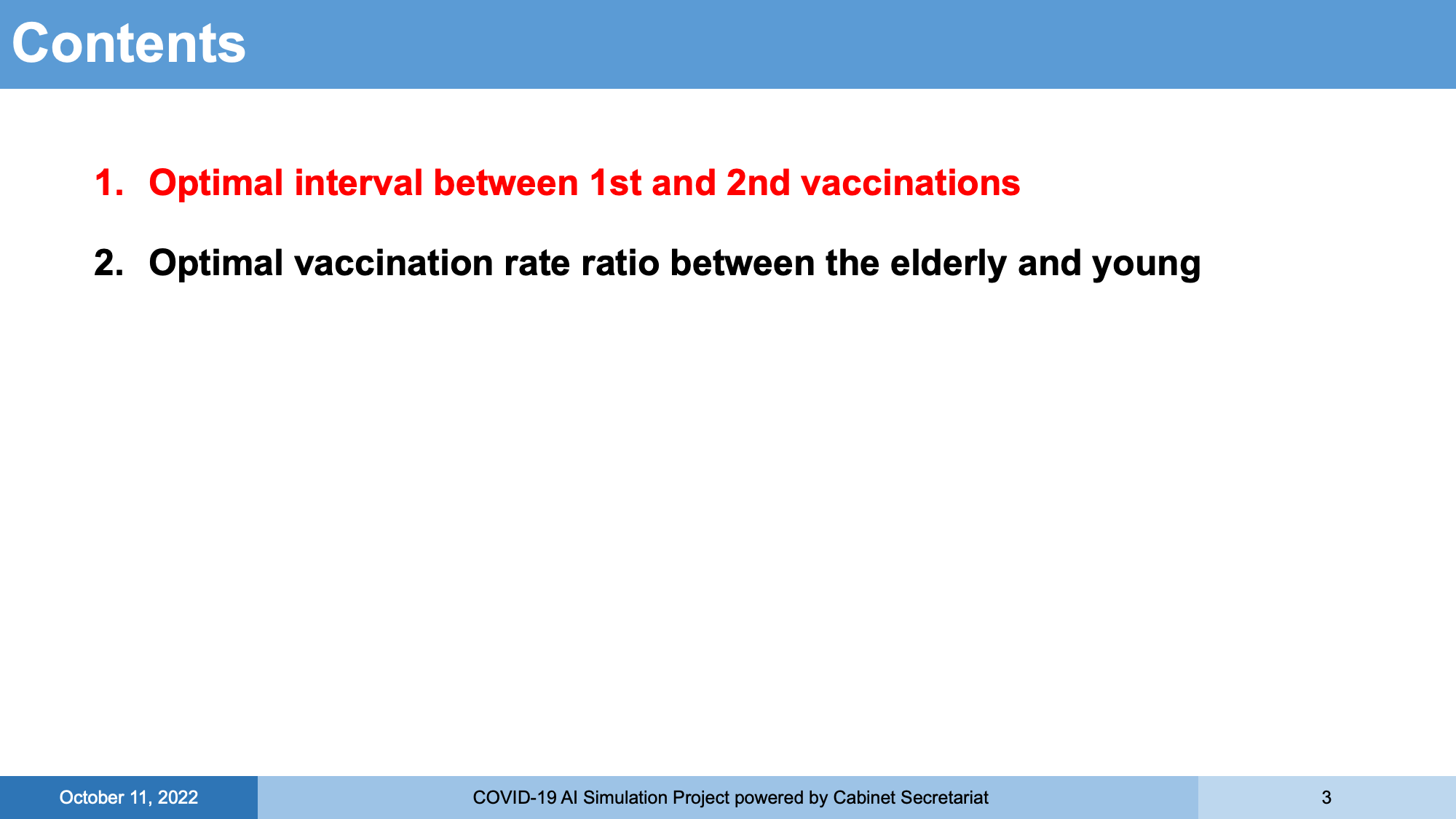 Contents

1. Optimal interval between 1st and 2nd vaccinations

2. Optimal vaccination rate ratio between the elderly and young

October 11, 2022

COVID-19 AI Simulation Project powered by Cabinet Secretariat

3